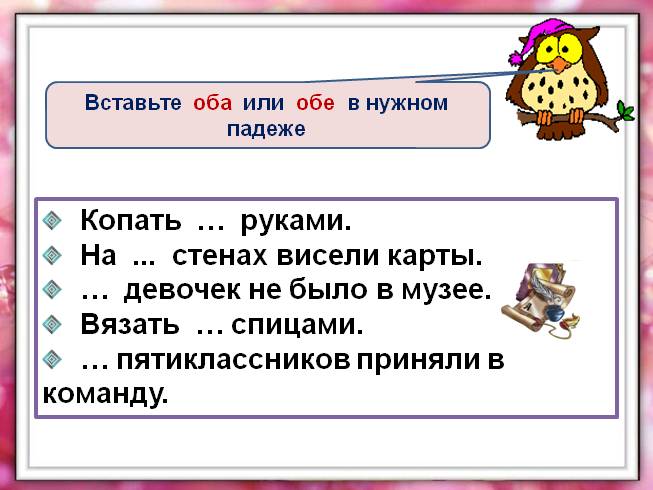 Вставьте оба или обе в нужном падеже

Копать … руками.
На ... стенах висели карты.
… девочек не было в музее.
Вязать … спицами.
… пятиклассников приняли в команду.